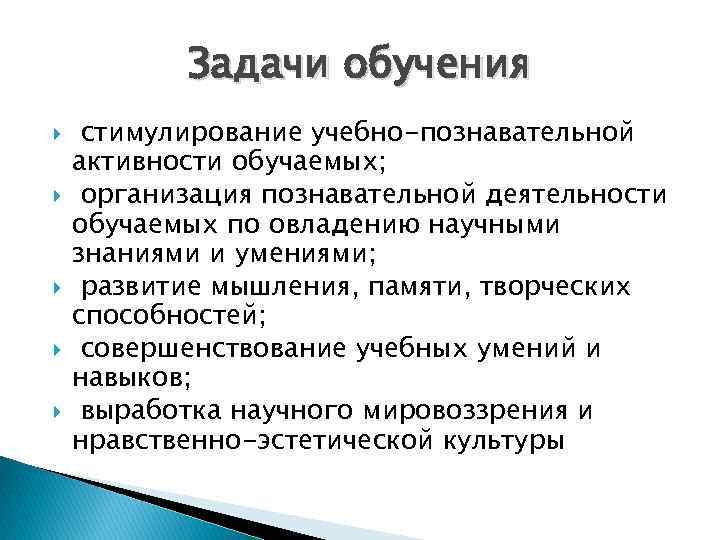 Задачи обучения

стимулирование учебно-познавательной активности обучаемых;

организация познавательной деятельности обучаемых по овладению научными знаниями и умениями;

развитие мышления, памяти, творческих способностей;

совершенствование учебных умений и навыков;

выработка научного мировоззрения и нравственно-эстетической культуры